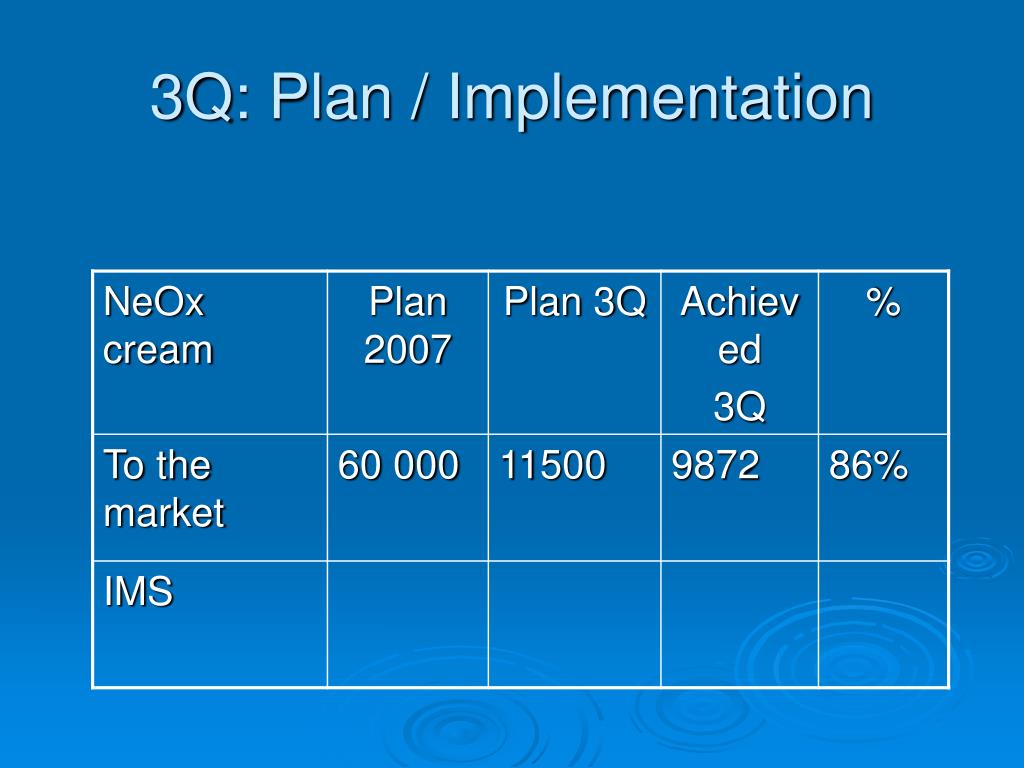 3Q: Plan / Implementation

| NeOx cream | Plan 2007 | Plan 3Q | Achieved 3Q | % |
|---|---|---|---|---|
| To the market | 60 000 | 11500 | 9872 | 86% |
| IMS | | | | |